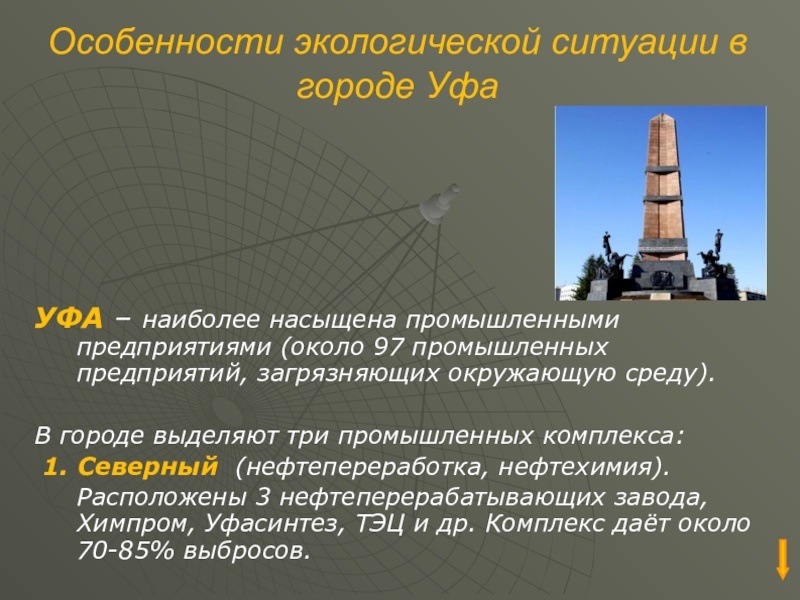 Особенности экологической ситуации в городе Уфа

УФА – наиболее насыщена промышленными предприятиями (около 97 промышленных предприятий, загрязняющих окружающую среду).

В городе выделяют три промышленных комплекса:

1. Северный (нефтепереработка, нефтехимия). Расположены 3 нефтеперерабатывающих завода, Химпром, Уфасинтез, ТЭЦ и др. Комплекс даёт около 70-85% выбросов.